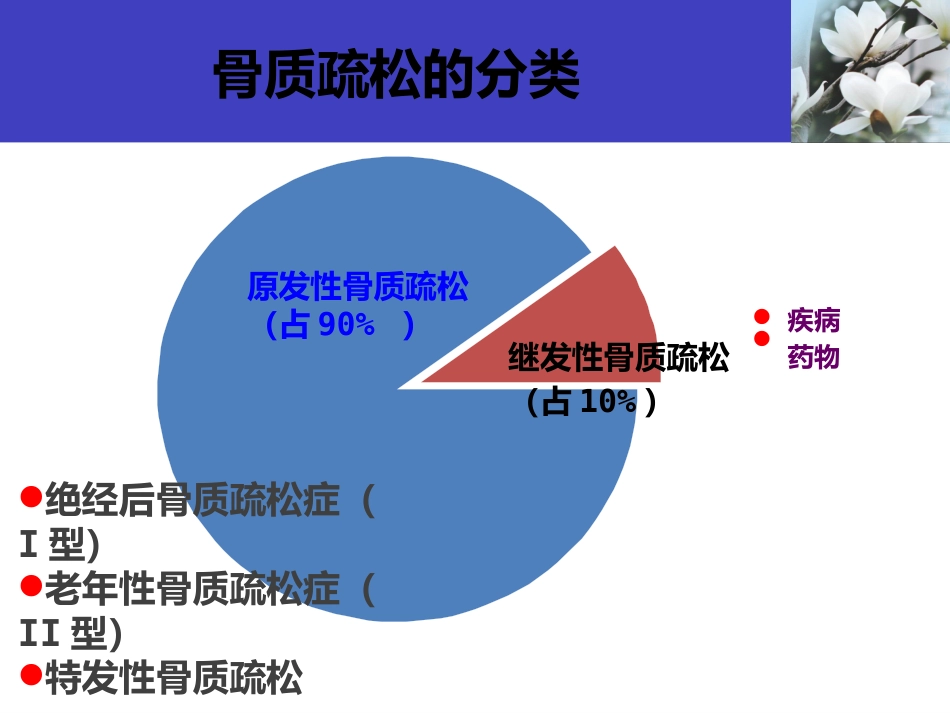 骨质疏松的分类

原发性骨质疏松
（占 90% ）

继发性骨质疏松
（占 10%）

● 疾病
● 药物

●绝经后骨质疏松症（I 型）
●老年性骨质疏松症（II 型）
●特发性骨质疏松